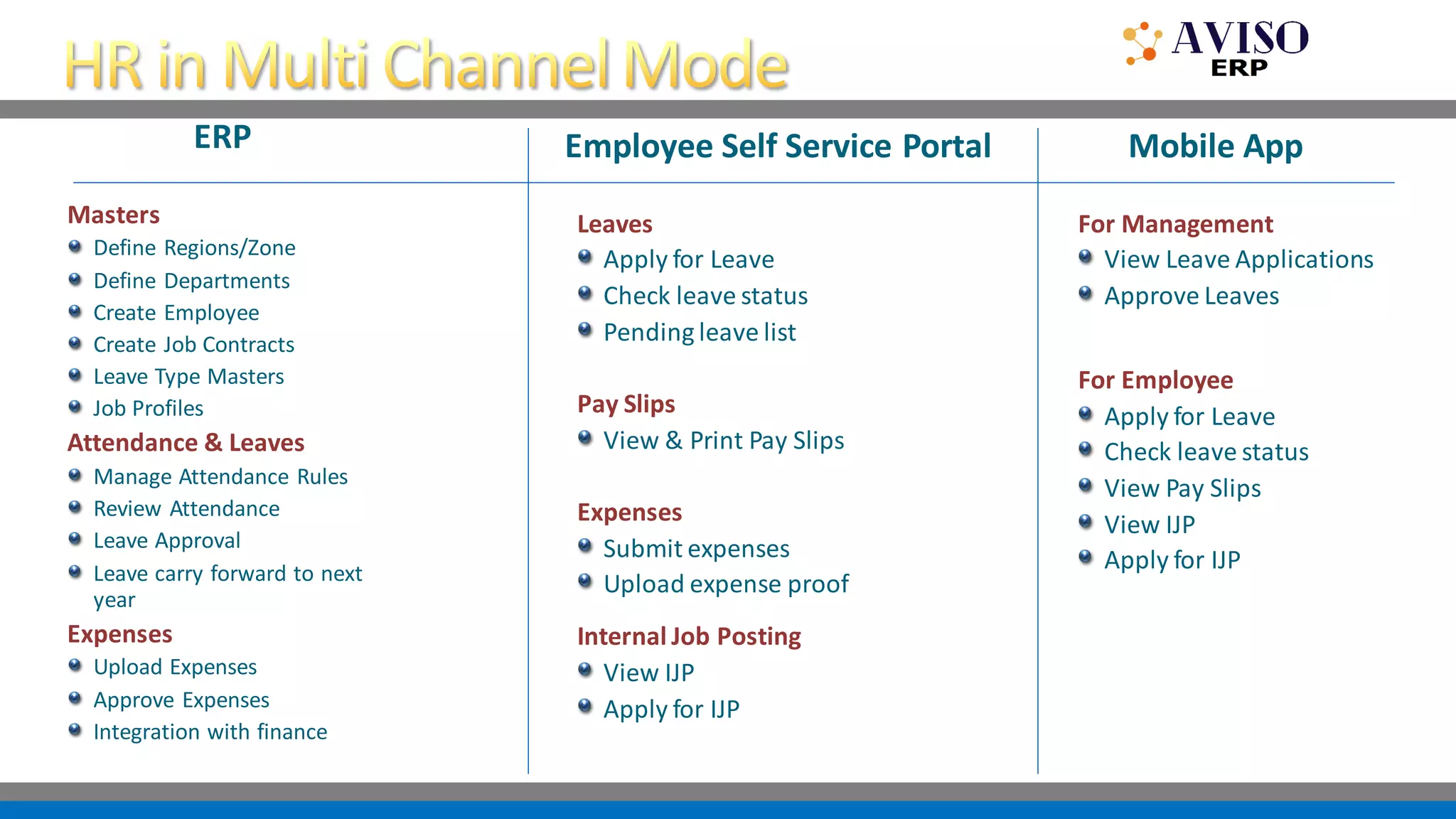 HR in Multi Channel Mode

AVISO ERP

ERP

Masters
- Define Regions/Zone
- Define Departments
- Create Employee
- Create Job Contracts
- Leave Type Masters
- Job Profiles

Attendance & Leaves
- Manage Attendance Rules
- Review Attendance
- Leave Approval
- Leave carry forward to next year

Expenses
- Upload Expenses
- Approve Expenses
- Integration with finance

Employee Self Service Portal

Leaves
- Apply for Leave
- Check leave status
- Pending leave list

Pay Slips
- View & Print Pay Slips

Expenses
- Submit expenses
- Upload expense proof

Internal Job Posting
- View IJP
- Apply for IJP

Mobile App

For Management
- View Leave Applications
- Approve Leaves

For Employee
- Apply for Leave
- Check leave status
- View Pay Slips
- View IJP
- Apply for IJP